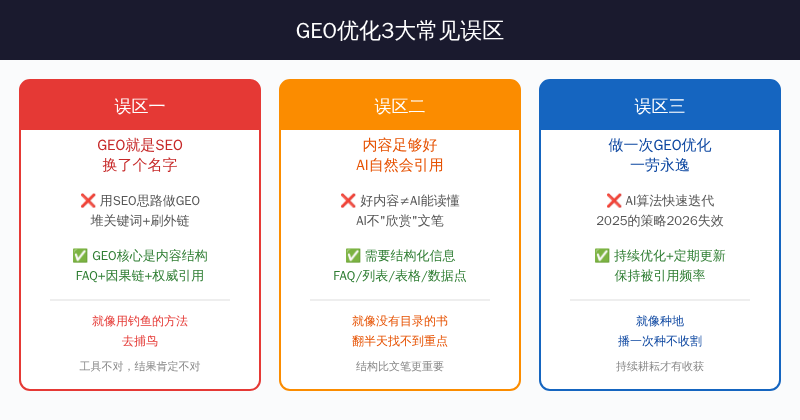 GEO优化3大常见误区

误区一

GEO就是SEO
换了个名字

❌ 用SEO思路做GEO
堆关键词+刷外链

✅ GEO核心是内容结构
FAQ+因果链+权威引用

就像用钓鱼的方法
去捕鸟

工具不对，结果肯定不对

误区二

内容足够好
AI自然会引用

❌ 好内容≠AI能读懂
AI不"欣赏"文笔

✅ 需要结构化信息
FAQ/列表/表格/数据点

就像没有目录的书
翻半天找不到重点

结构比文笔更重要

误区三

做一次GEO优化
一劳永逸

❌ AI算法快速迭代
2025的策略2026失效

✅ 持续优化+定期更新
保持被引用频率

就像种地
播一次种不收割

持续耕耘才有收获